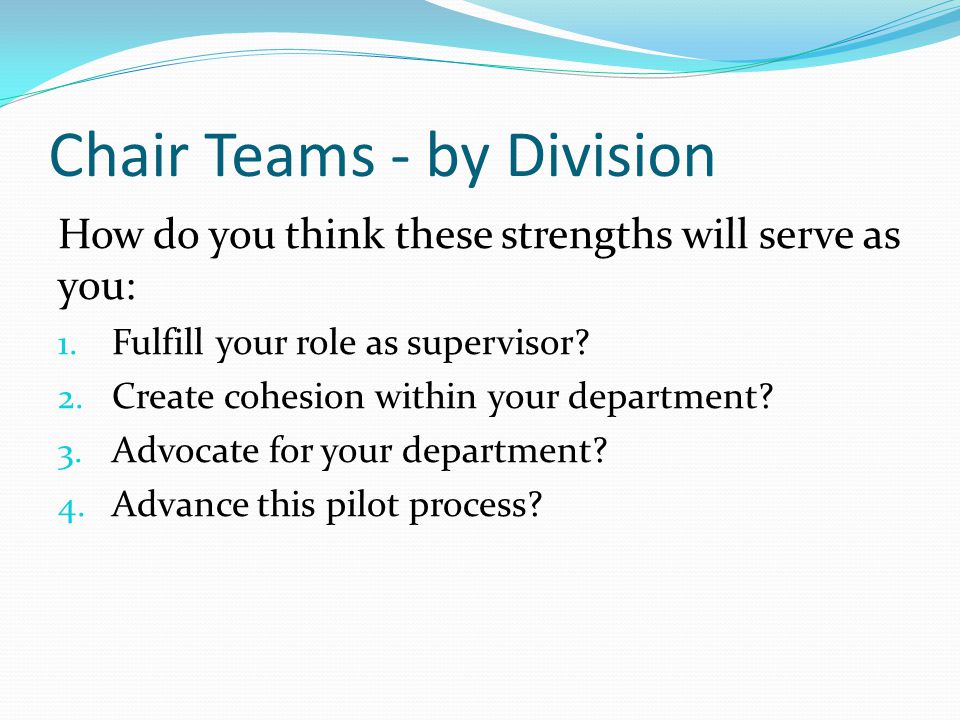 Chair Teams - by Division

How do you think these strengths will serve as you:

1. Fulfill your role as supervisor?
2. Create cohesion within your department?
3. Advocate for your department?
4. Advance this pilot process?